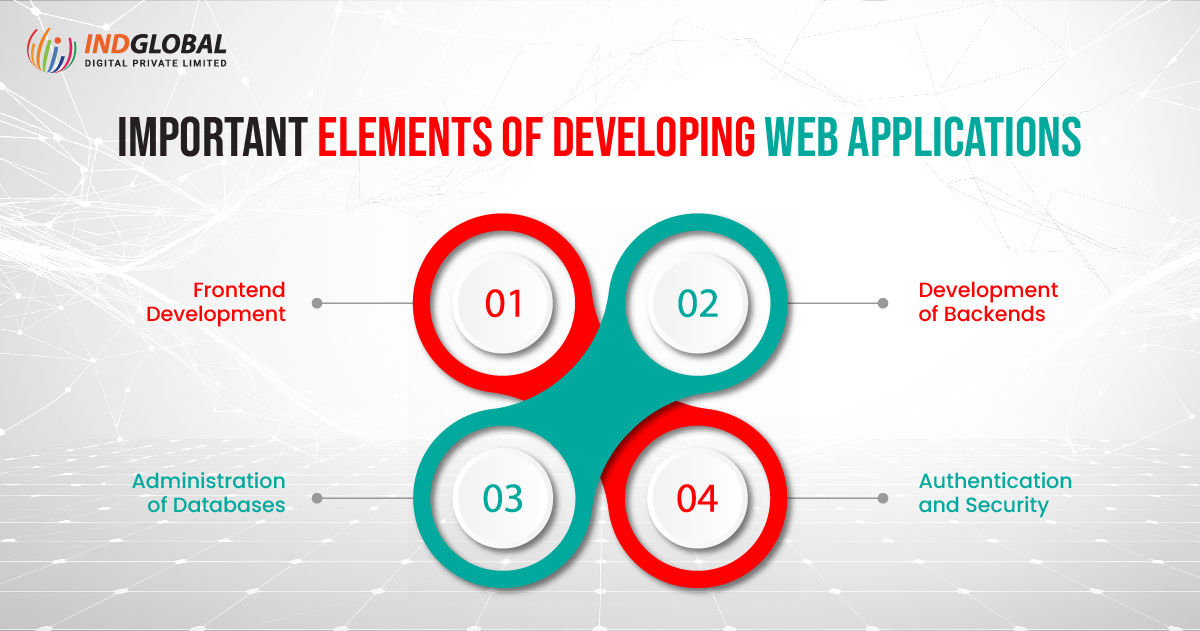 INDGLOBAL
DIGITAL PRIVATE LIMITED

IMPORTANT ELEMENTS OF DEVELOPING WEB APPLICATIONS

Frontend Development

01

02

Development of Backends

Administration of Databases

03

04

Authentication and Security